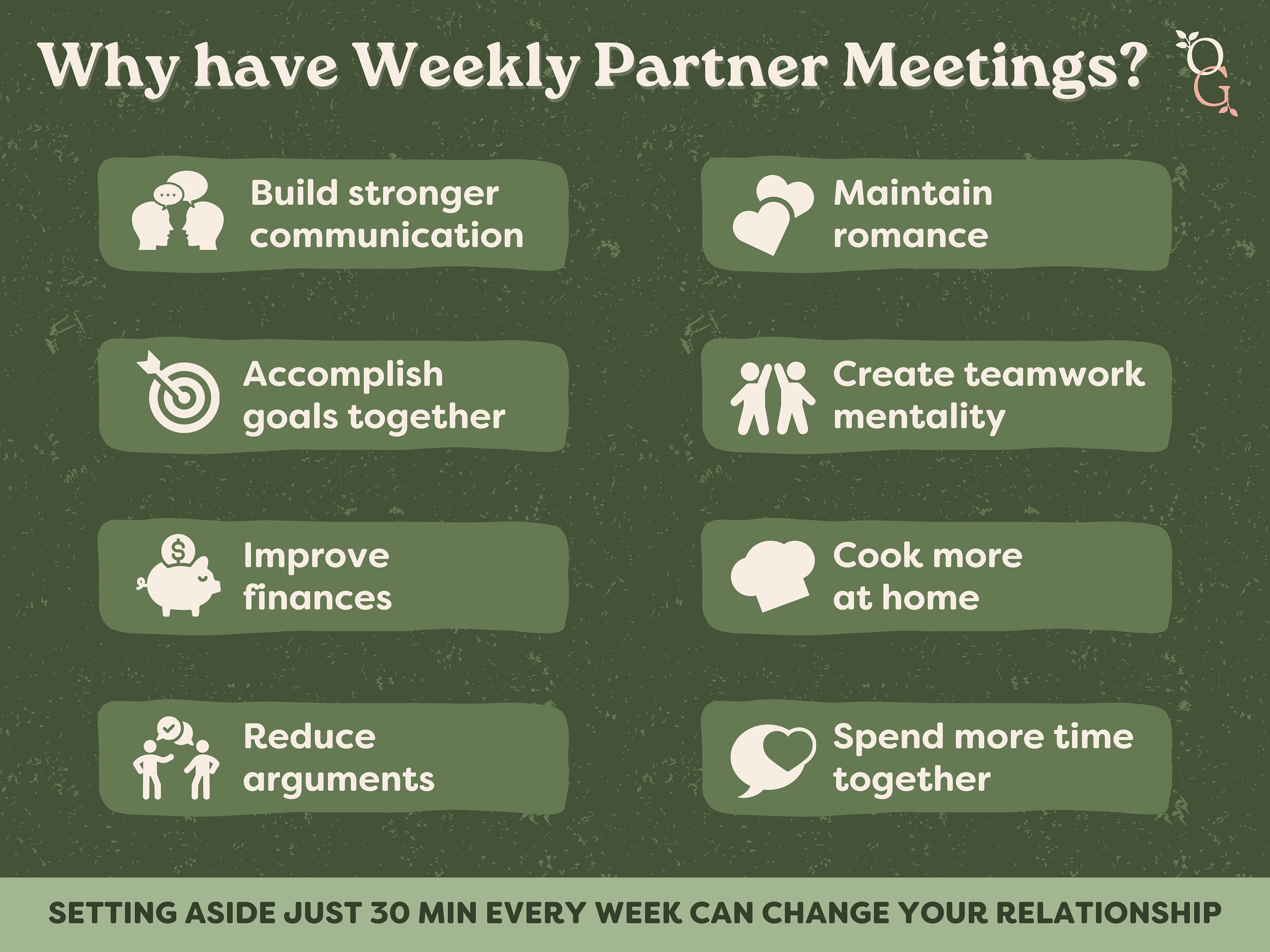 Why have Weekly Partner Meetings?

OG

Build stronger communication

Accomplish goals together

Improve finances

Reduce arguments

Maintain romance

Create teamwork mentality

Cook more at home

Spend more time together

SETTING ASIDE JUST 30 MIN EVERY WEEK CAN CHANGE YOUR RELATIONSHIP